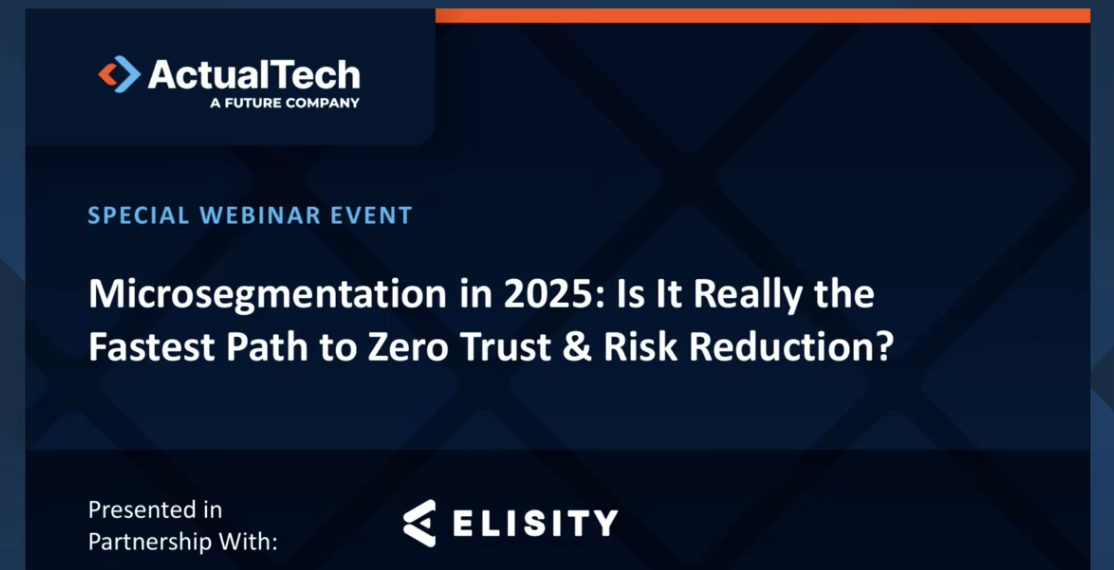 ActualTech
A FUTURE COMPANY

SPECIAL WEBINAR EVENT

Microsegmentation in 2025: Is It Really the Fastest Path to Zero Trust & Risk Reduction?

Presented in Partnership With:

ELISITY